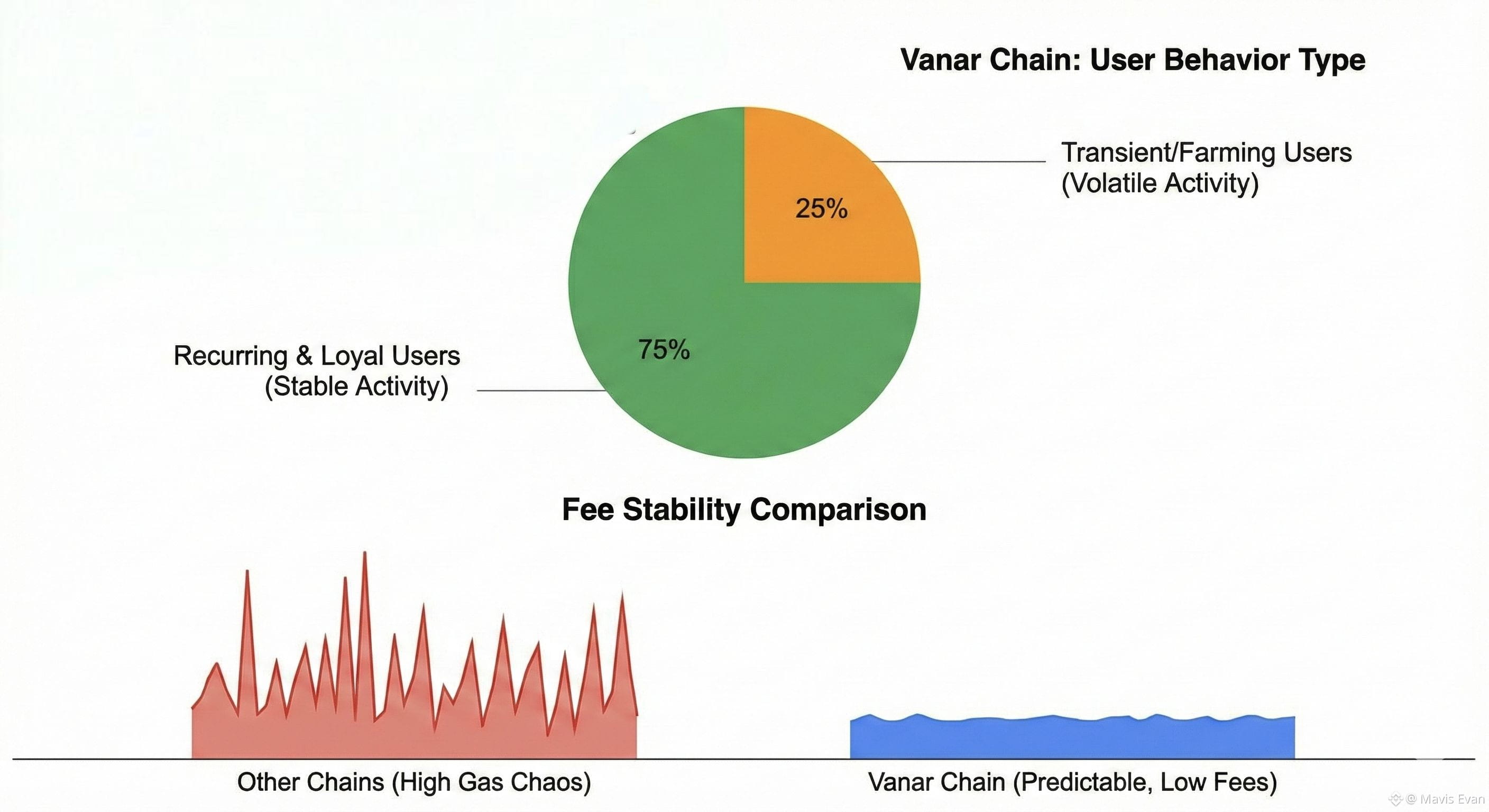 Vanar Chain: User Behavior Type

Transient/Farming Users (Volatile Activity)

25%

75%

Recurring & Loyal Users (Stable Activity)

Fee Stability Comparison

Other Chains (High Gas Chaos)

Vanar Chain (Predictable, Low Fees)

@ Mavis Evan